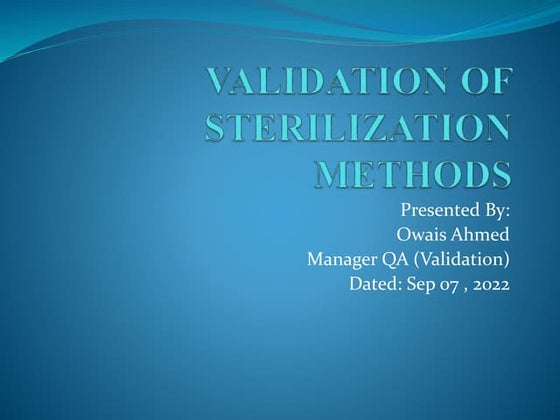 VALIDATION OF STERILIZATION METHODS

Presented By:
Owais Ahmed
Manager QA (Validation)
Dated: Sep 07 , 2022